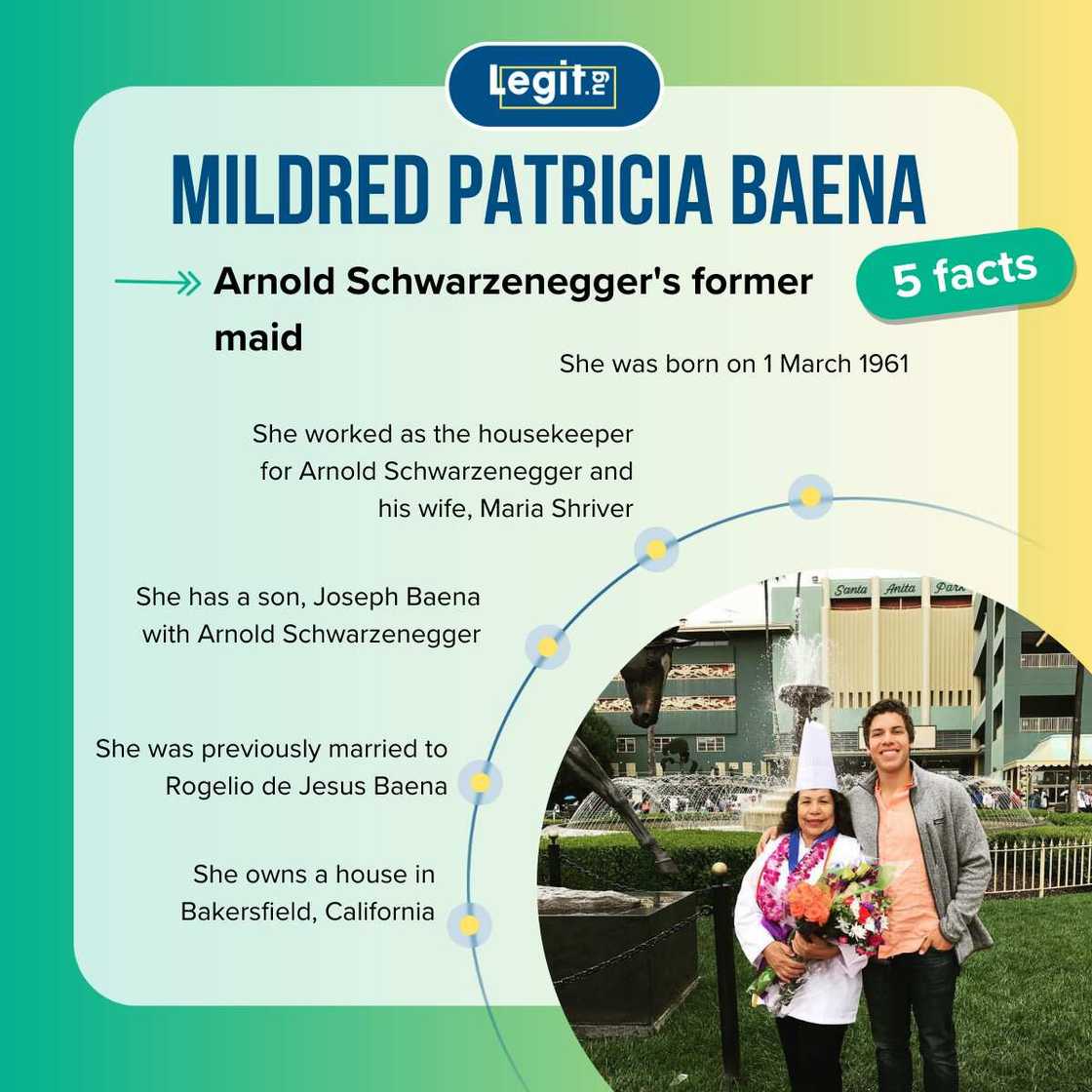 Legit.ng

MILDRED PATRICIA BAENA

Arnold Schwarzenegger's former maid

5 facts

She was born on 1 March 1961

She worked as the housekeeper for Arnold Schwarzenegger and his wife, Maria Shriver

She has a son, Joseph Baena with Arnold Schwarzenegger

She was previously married to Rogelio de Jesus Baena

She owns a house in Bakersfield, California

Santa Anita Park